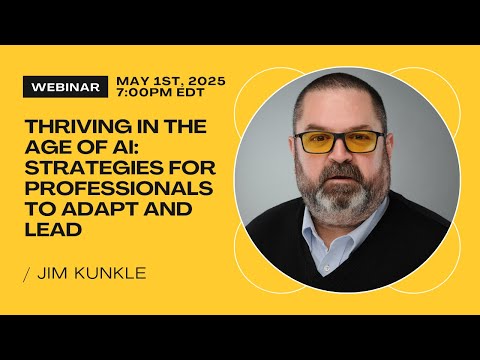 WEBINAR

MAY 1ST, 2025
7:00PM EDT

THRIVING IN THE AGE OF AI: STRATEGIES FOR PROFESSIONALS TO ADAPT AND LEAD

/ JIM KUNKLE